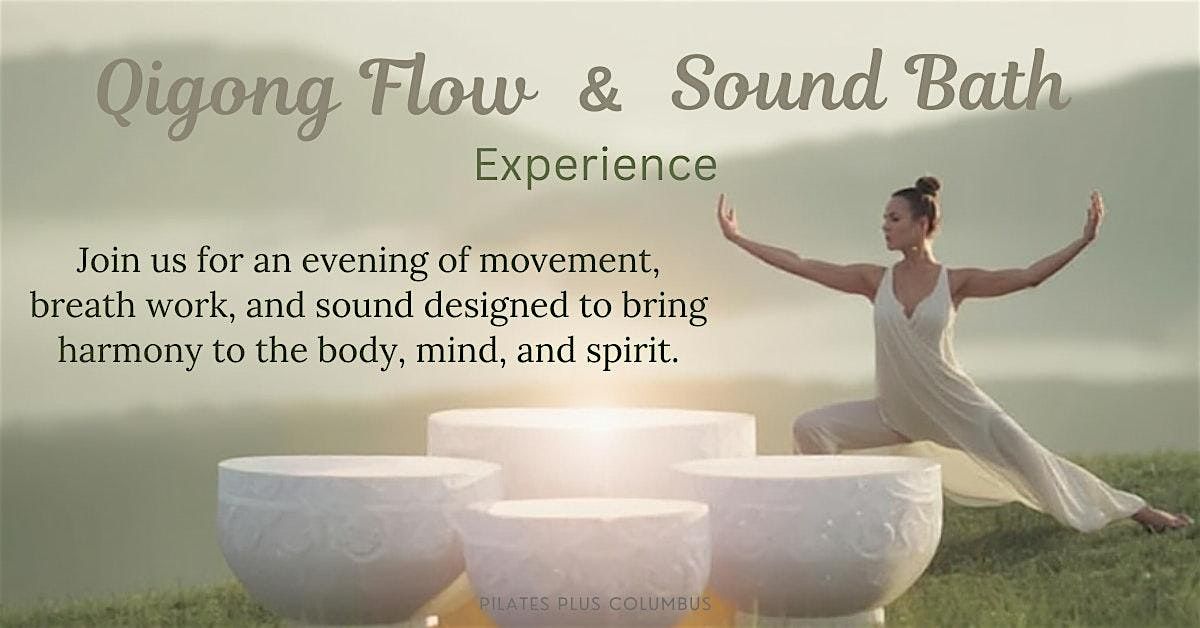 Qigong Flow & Sound Bath
Experience

Join us for an evening of movement, breath work, and sound designed to bring harmony to the body, mind, and spirit.

PILATES PLUS COLUMBUS